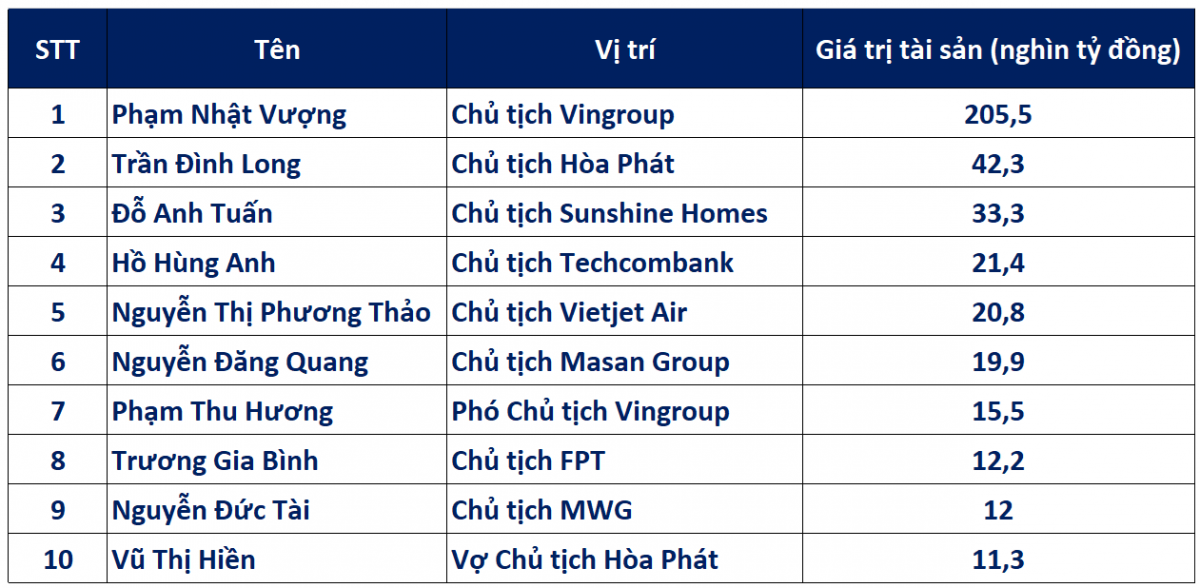 | STT | Tên | Vị trí | Giá trị tài sản (nghìn tỷ đồng) |
|---|---|---|---|
| 1 | Phạm Nhật Vượng | Chủ tịch Vingroup | 205,5 |
| 2 | Trần Đình Long | Chủ tịch Hòa Phát | 42,3 |
| 3 | Đỗ Anh Tuấn | Chủ tịch Sunshine Homes | 33,3 |
| 4 | Hồ Hùng Anh | Chủ tịch Techcombank | 21,4 |
| 5 | Nguyễn Thị Phương Thảo | Chủ tịch Vietjet Air | 20,8 |
| 6 | Nguyễn Đăng Quang | Chủ tịch Masan Group | 19,9 |
| 7 | Phạm Thu Hương | Phó Chủ tịch Vingroup | 15,5 |
| 8 | Trương Gia Bình | Chủ tịch FPT | 12,2 |
| 9 | Nguyễn Đức Tài | Chủ tịch MWG | 12 |
| 10 | Vũ Thị Hiền | Vợ Chủ tịch Hòa Phát | 11,3 |